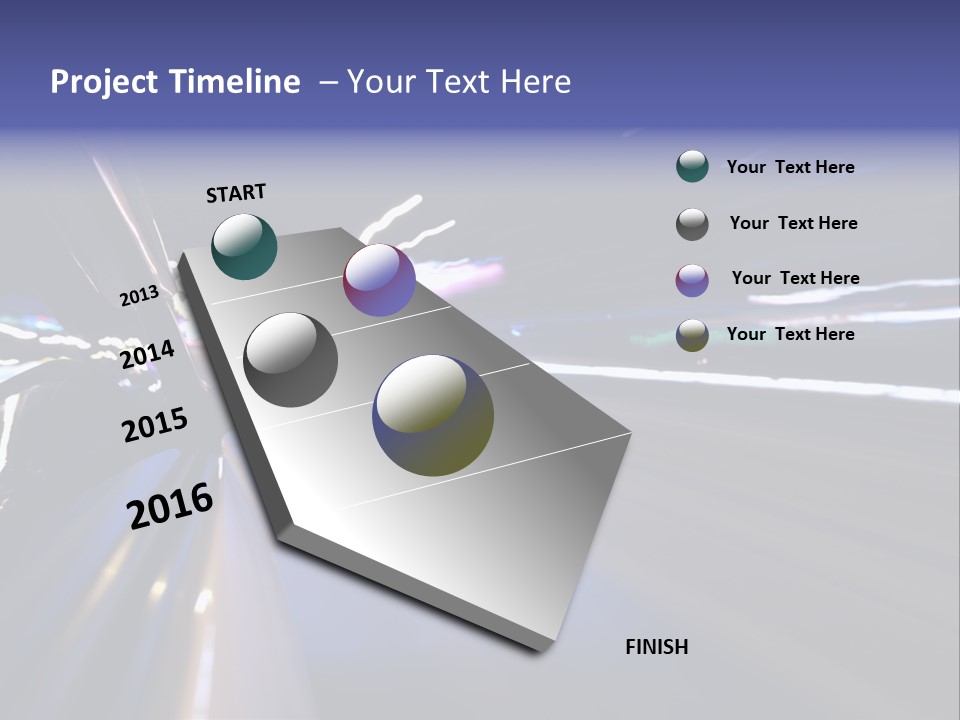 Project Timeline – Your Text Here

START

2013

2014

2015

2016

FINISH

Your Text Here

Your Text Here

Your Text Here

Your Text Here